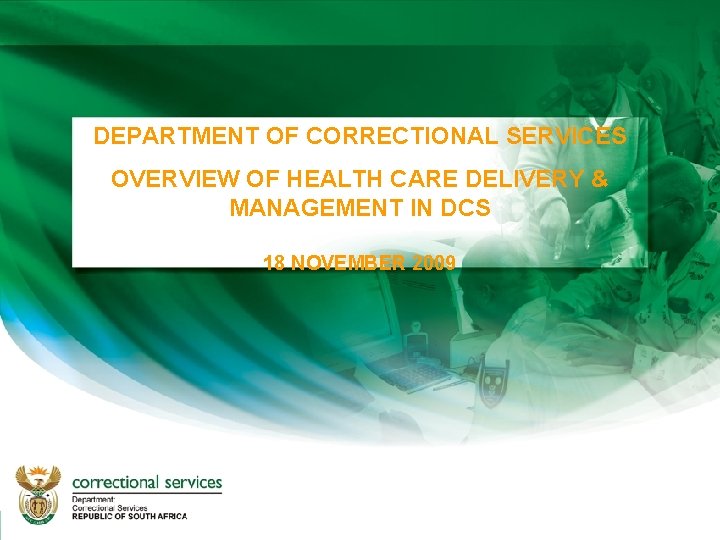 DEPARTMENT OF CORRECTIONAL SERVICES

OVERVIEW OF HEALTH CARE DELIVERY & MANAGEMENT IN DCS

18 NOVEMBER 2009

correctional services
Department:
Correctional Services
REPUBLIC OF SOUTH AFRICA